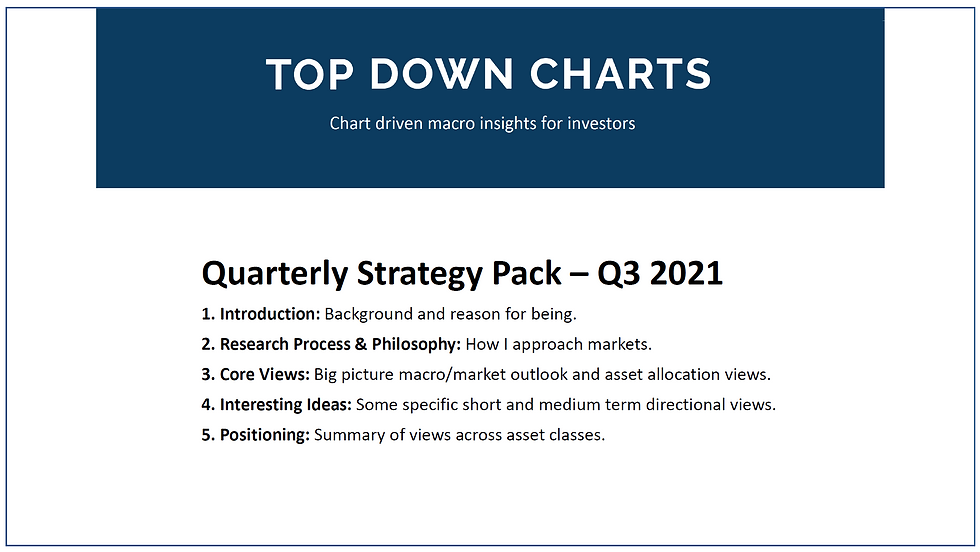 TOP DOWN CHARTS

Chart driven macro insights for investors

Quarterly Strategy Pack – Q3 2021

1. Introduction: Background and reason for being.

2. Research Process & Philosophy: How I approach markets.

3. Core Views: Big picture macro/market outlook and asset allocation views.

4. Interesting Ideas: Some specific short and medium term directional views.

5. Positioning: Summary of views across asset classes.